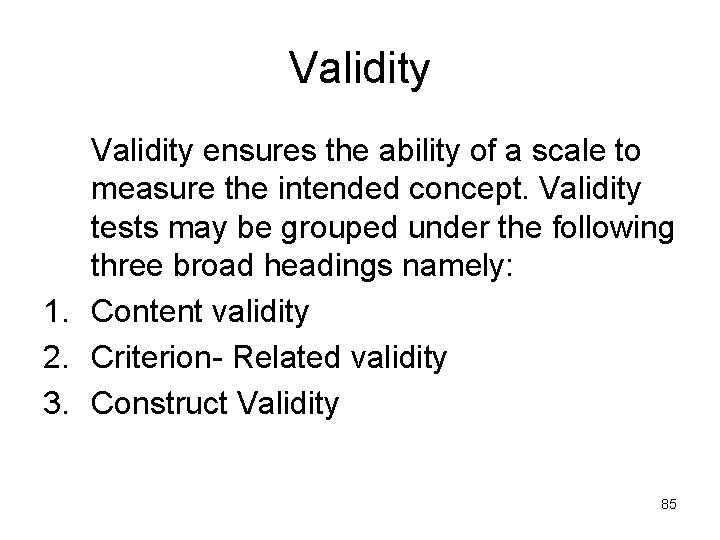 Validity

Validity ensures the ability of a scale to measure the intended concept. Validity tests may be grouped under the following three broad headings namely:

1. Content validity
2. Criterion- Related validity
3. Construct Validity

85